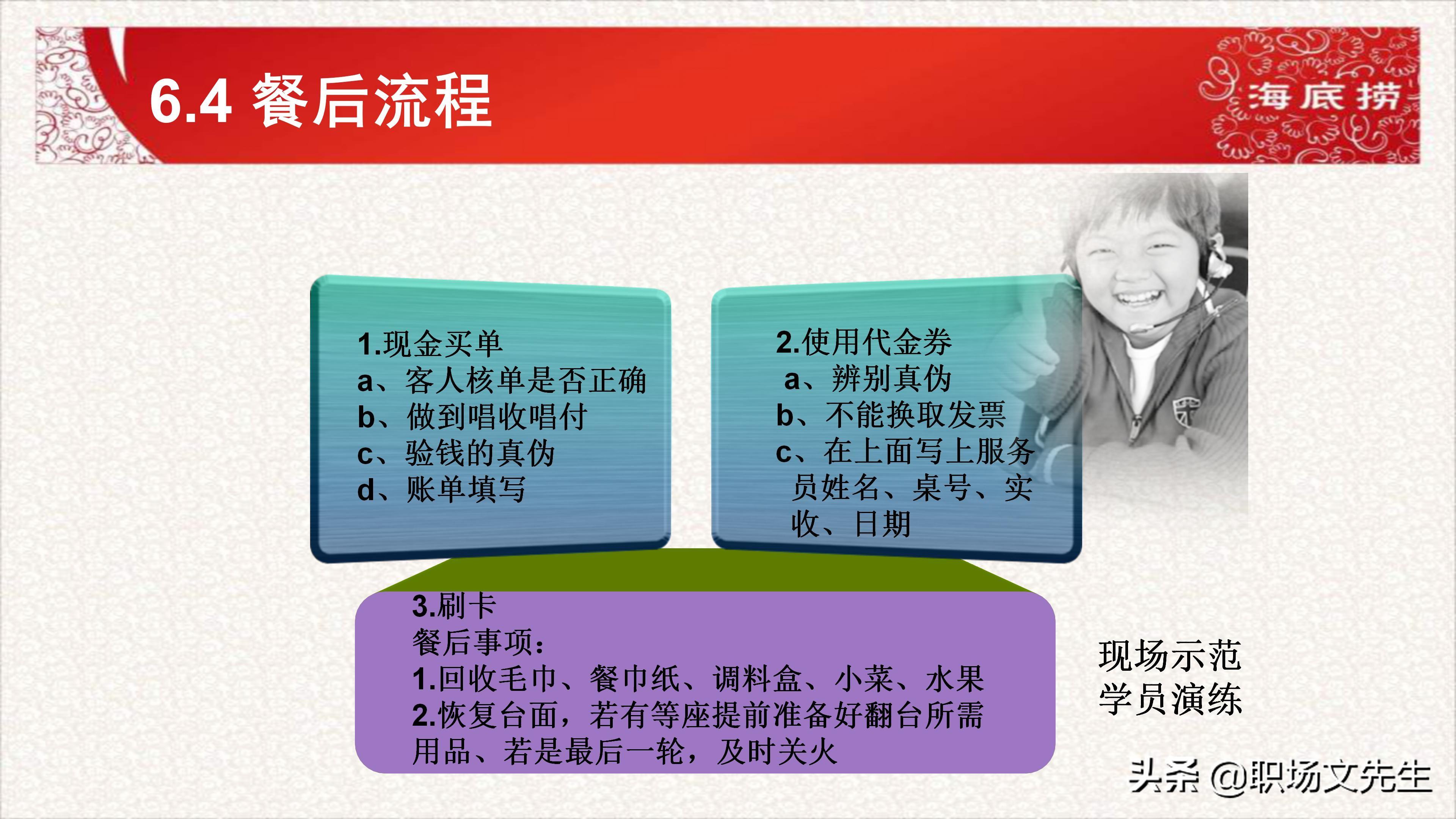 6.4 餐后流程

海底捞

1.现金买单
a、客人核单是否正确
b、做到唱收唱付
c、验钱的真伪
d、账单填写

2.使用代金券
a、辨别真伪
b、不能换取发票
c、在上面写上服务员姓名、桌号、实收、日期

3.刷卡
餐后事项：
1.回收毛巾、餐巾纸、调料盒、小菜、水果
2.恢复台面，若有等座提前准备好翻台所需用品、若是最后一轮，及时关火

现场示范
学员演练

头条 @职场文先生